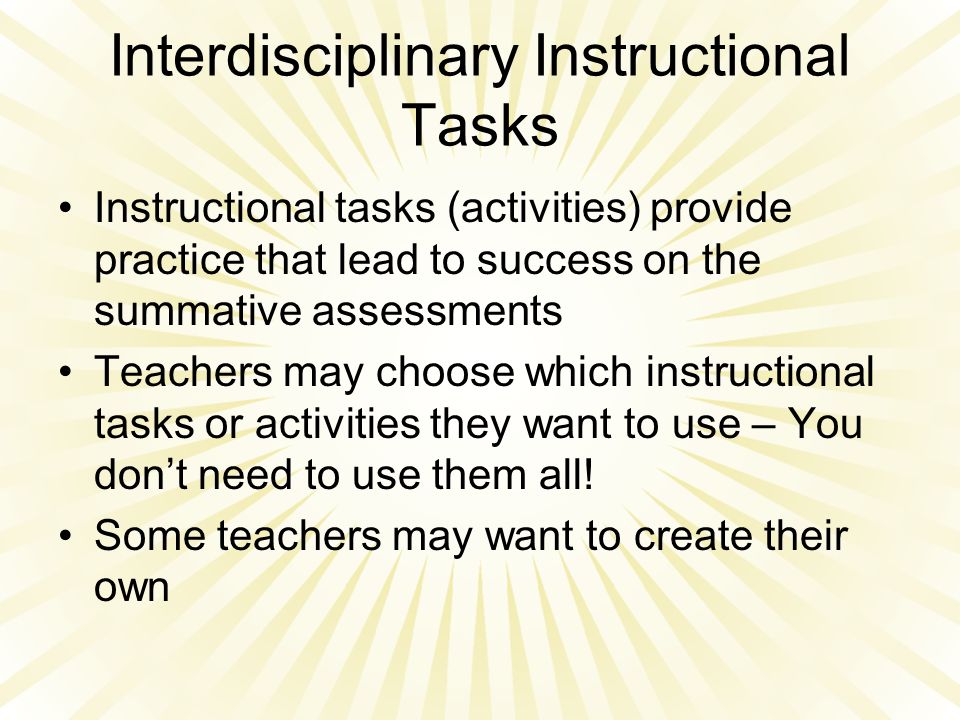 Interdisciplinary Instructional Tasks

• Instructional tasks (activities) provide practice that lead to success on the summative assessments
• Teachers may choose which instructional tasks or activities they want to use – You don’t need to use them all!
• Some teachers may want to create their own